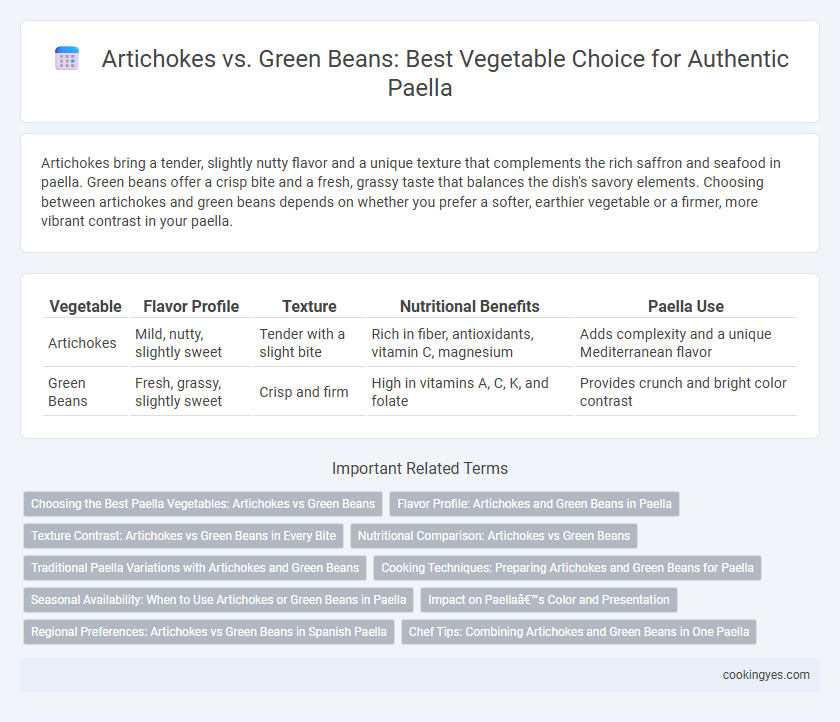 Artichokes vs. Green Beans: Best Vegetable Choice for Authentic Paella

Artichokes bring a tender, slightly nutty flavor and a unique texture that complements the rich saffron and seafood in paella. Green beans offer a crisp bite and a fresh, grassy taste that balances the dish's savory elements. Choosing between artichokes and green beans depends on whether you prefer a softer, earthier vegetable or a firmer, more vibrant contrast in your paella.

| Vegetable | Flavor Profile | Texture | Nutritional Benefits | Paella Use |
|---|---|---|---|---|
| Artichokes | Mild, nutty, slightly sweet | Tender with a slight bite | Rich in fiber, antioxidants, vitamin C, magnesium | Adds complexity and a unique Mediterranean flavor |
| Green Beans | Fresh, grassy, slightly sweet | Crisp and firm | High in vitamins A, C, K, and folate | Provides crunch and bright color contrast |

Important Related Terms

Choosing the Best Paella Vegetables: Artichokes vs Green Beans
Flavor Profile: Artichokes and Green Beans in Paella
Texture Contrast: Artichokes vs Green Beans in Every Bite
Nutritional Comparison: Artichokes vs Green Beans
Traditional Paella Variations with Artichokes and Green Beans
Cooking Techniques: Preparing Artichokes and Green Beans for Paella
Seasonal Availability: When to Use Artichokes or Green Beans in Paella
Impact on Paellaâ€™s Color and Presentation
Regional Preferences: Artichokes vs Green Beans in Spanish Paella
Chef Tips: Combining Artichokes and Green Beans in One Paella

cookingyes.com